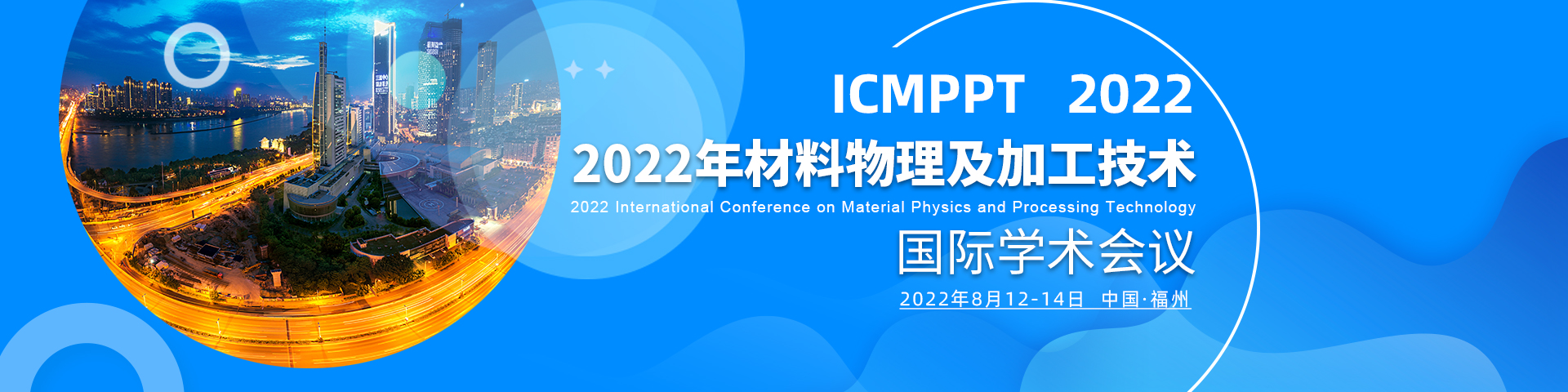 ICMPPT 2022

2022年材料物理及加工技术

2022 International Conference on Material Physics and Processing Technology

国际学术会议

2022年8月12-14日 中国·福州